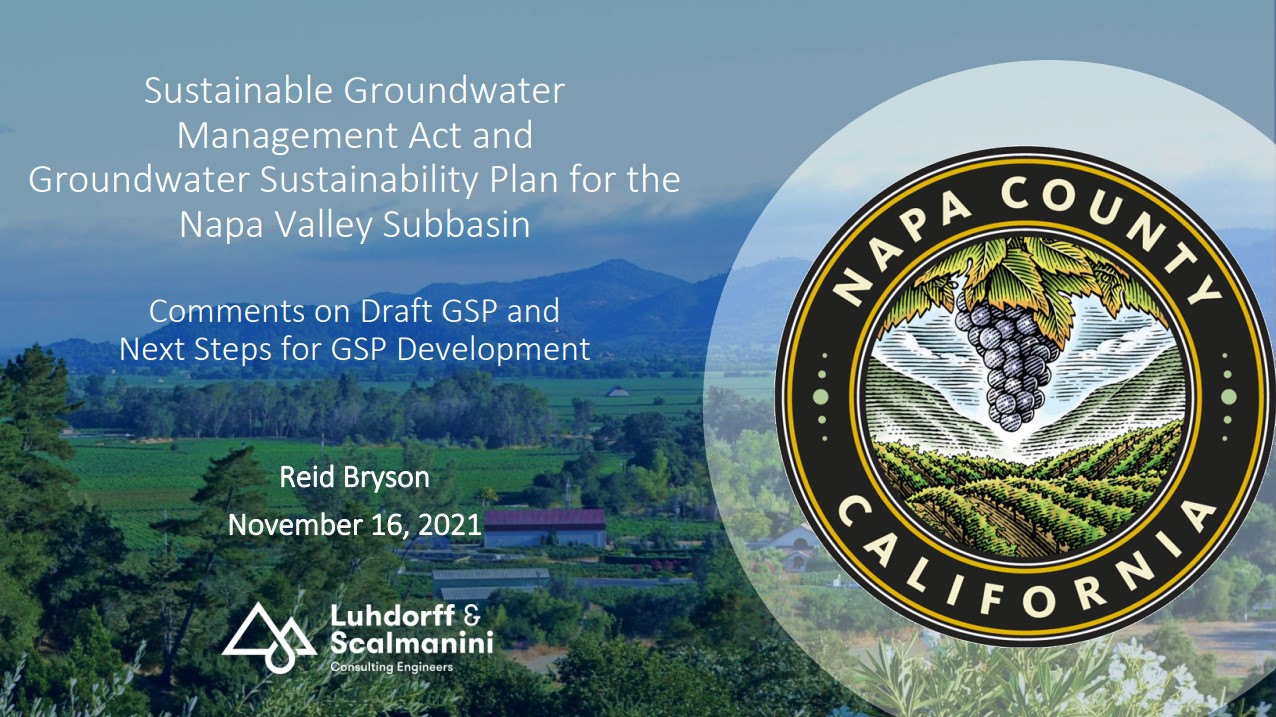 Sustainable Groundwater Management Act and Groundwater Sustainability Plan for the Napa Valley Subbasin

Comments on Draft GSP and Next Steps for GSP Development

Reid Bryson

November 16, 2021

Luhdorff & Scalmanini
Consulting Engineers

NAPA COUNTY
CALIFORNIA